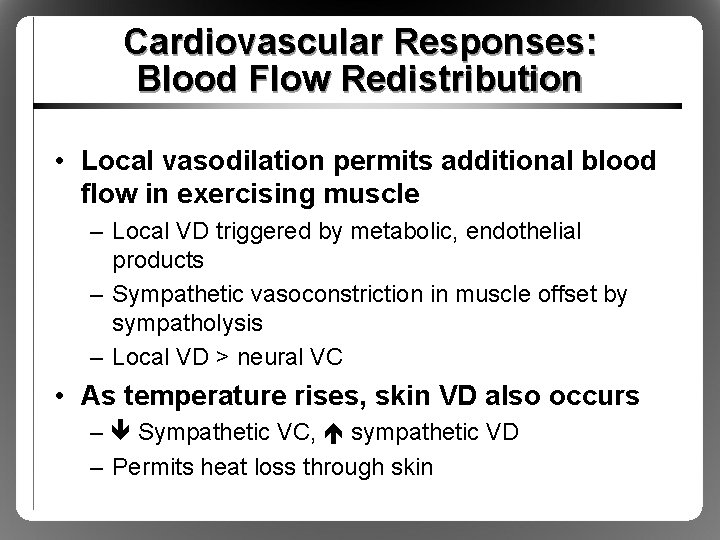 Cardiovascular Responses: Blood Flow Redistribution

• Local vasodilation permits additional blood flow in exercising muscle
– Local VD triggered by metabolic, endothelial products
– Sympathetic vasoconstriction in muscle offset by sympatholysis
– Local VD > neural VC

• As temperature rises, skin VD also occurs
– ↓ Sympathetic VC, ↑ sympathetic VD
– Permits heat loss through skin